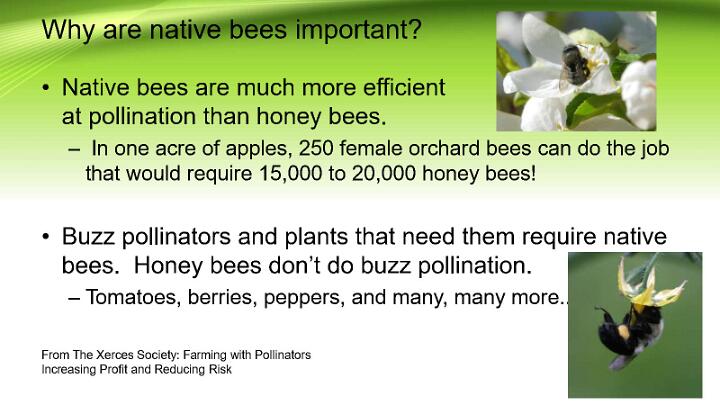 Why are native bees important?

• Native bees are much more efficient at pollination than honey bees.

– In one acre of apples, 250 female orchard bees can do the job that would require 15,000 to 20,000 honey bees!

• Buzz pollinators and plants that need them require native bees. Honey bees don't do buzz pollination.

– Tomatoes, berries, peppers, and many, many more..

From The Xerces Society: Farming with Pollinators
Increasing Profit and Reducing Risk